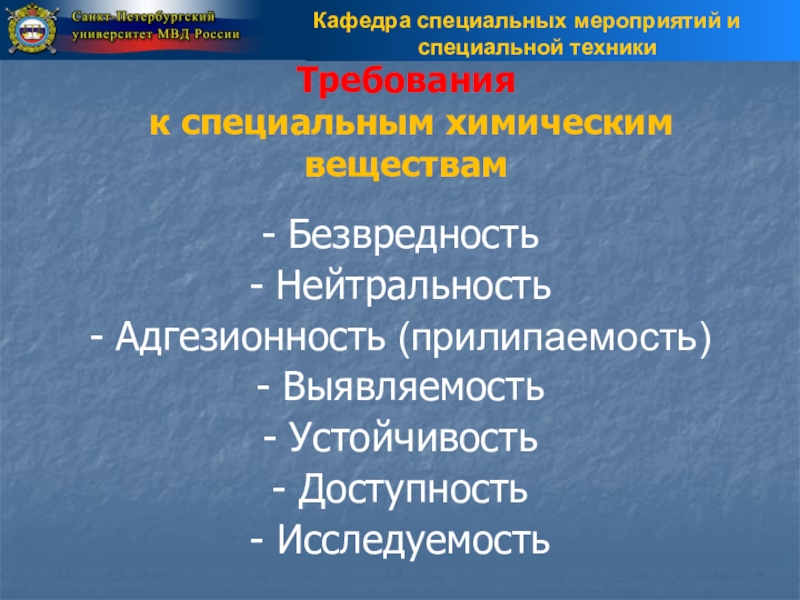 Санкт-Петербургский университет МВД России

Кафедра специальных мероприятий и специальной техники

Требования к специальным химическим веществам

- Безвредность
- Нейтральность
- Адгезионность (прилипаемость)
- Выявляемость
- Устойчивость
- Доступность
- Исследуемость